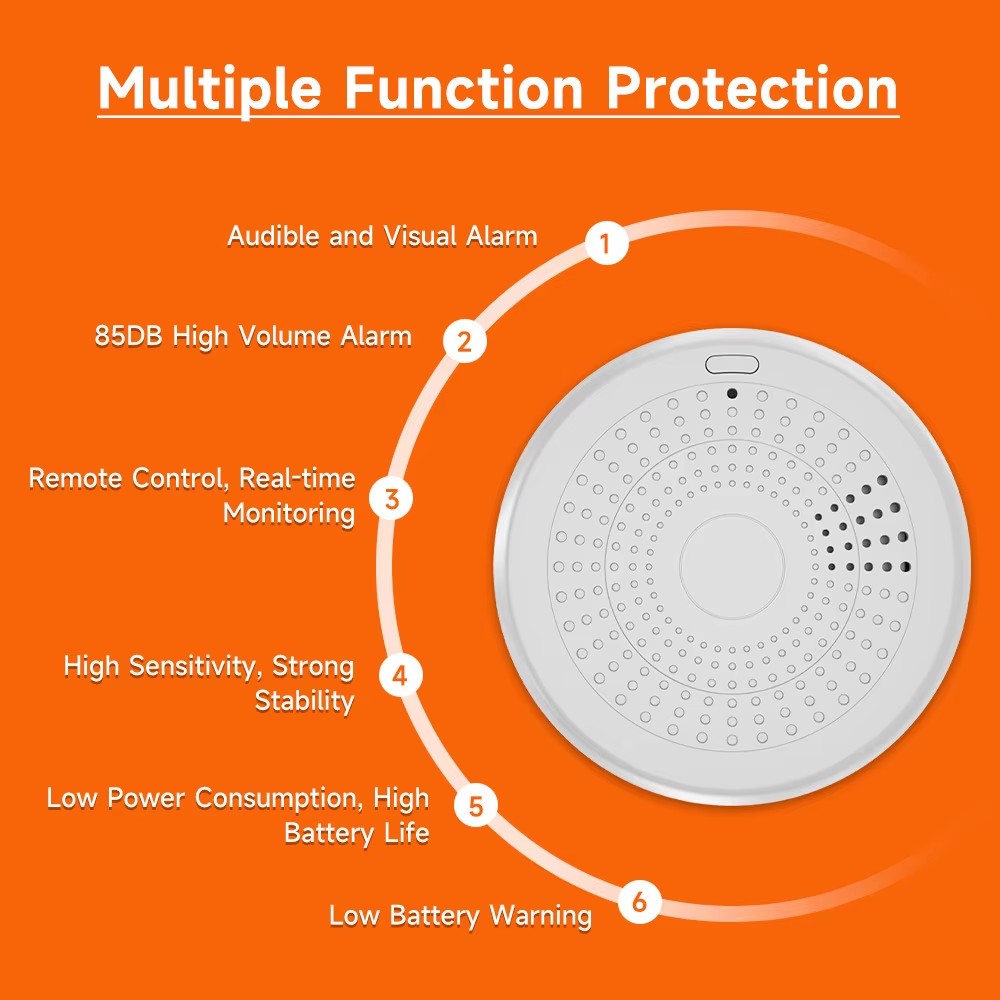 Multiple Function Protection

Audible and Visual Alarm 1

85DB High Volume Alarm 2

Remote Control, Real-time Monitoring 3

High Sensitivity, Strong Stability 4

Low Power Consumption, High Battery Life 5

Low Battery Warning 6